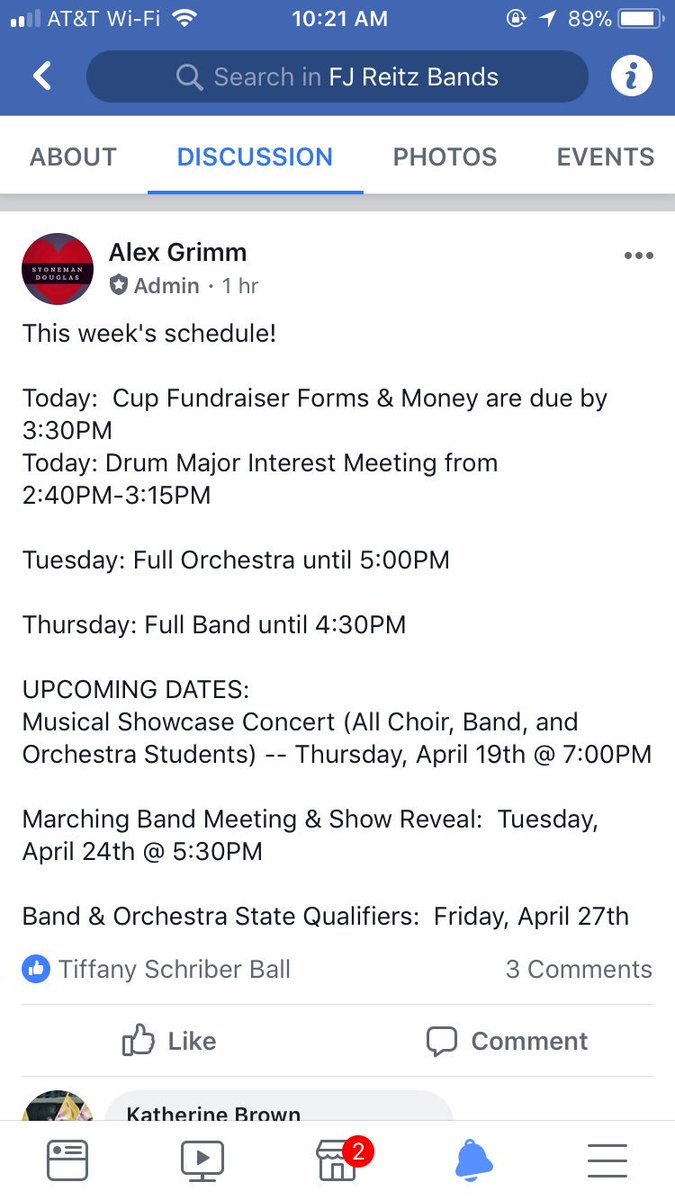 AT&T Wi-Fi 10:21 AM 89%

Search in FJ Reitz Bands

ABOUT DISCUSSION PHOTOS EVENTS

STONEMAN DOUGLAS

Alex Grimm
Admin · 1 hr

This week's schedule!

Today: Cup Fundraiser Forms & Money are due by 3:30PM
Today: Drum Major Interest Meeting from 2:40PM-3:15PM

Tuesday: Full Orchestra until 5:00PM

Thursday: Full Band until 4:30PM

UPCOMING DATES:
Musical Showcase Concert (All Choir, Band, and Orchestra Students) -- Thursday, April 19th @ 7:00PM

Marching Band Meeting & Show Reveal: Tuesday, April 24th @ 5:30PM

Band & Orchestra State Qualifiers: Friday, April 27th

Tiffany Schriber Ball 3 Comments

Like Comment

Katherine Brown

2